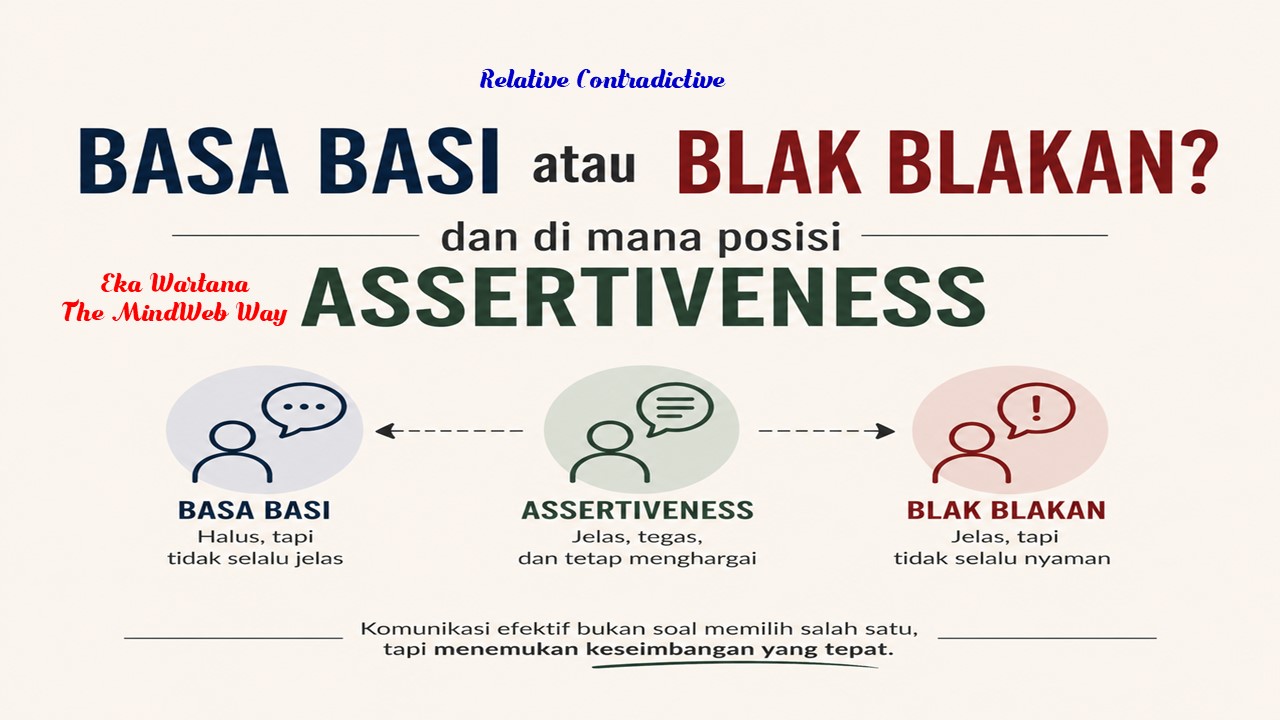 Relative Contradictive

BASA BASI atau BLAK BLAKAN?

dan di mana posisi

Eka Wartana
The MindWeb Way

ASSERTIVENESS

BASA BASI
Halus, tapi tidak selalu jelas

ASSERTIVENESS
Jelas, tegas, dan tetap menghargai

BLAK BLAKAN
Jelas, tapi tidak selalu nyaman

Komunikasi efektif bukan soal memilih salah satu, tapi menemukan keseimbangan yang tepat.